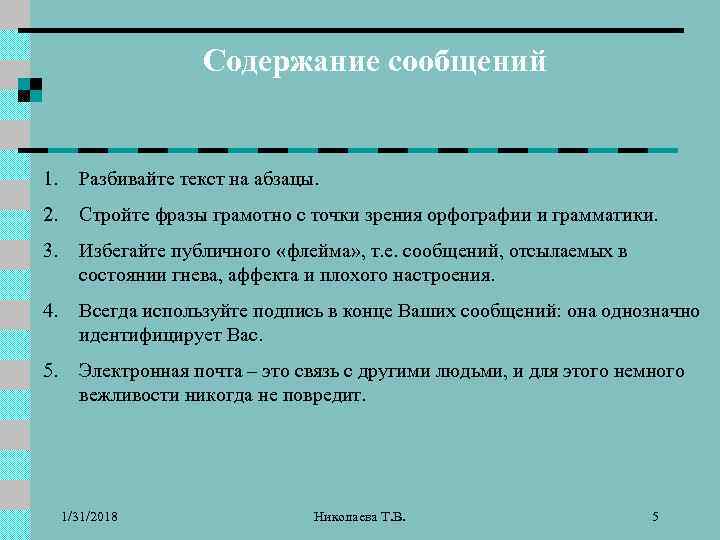 Содержание сообщений

1. Разбивайте текст на абзацы.
2. Стройте фразы грамотно с точки зрения орфографии и грамматики.
3. Избегайте публичного «флейма», т.е. сообщений, отсылаемых в состоянии гнева, аффекта и плохого настроения.
4. Всегда используйте подпись в конце Ваших сообщений: она однозначно идентифицирует Вас.
5. Электронная почта – это связь с другими людьми, и для этого немного вежливости никогда не повредит.

1/31/2018

Николаева Т.В.

5